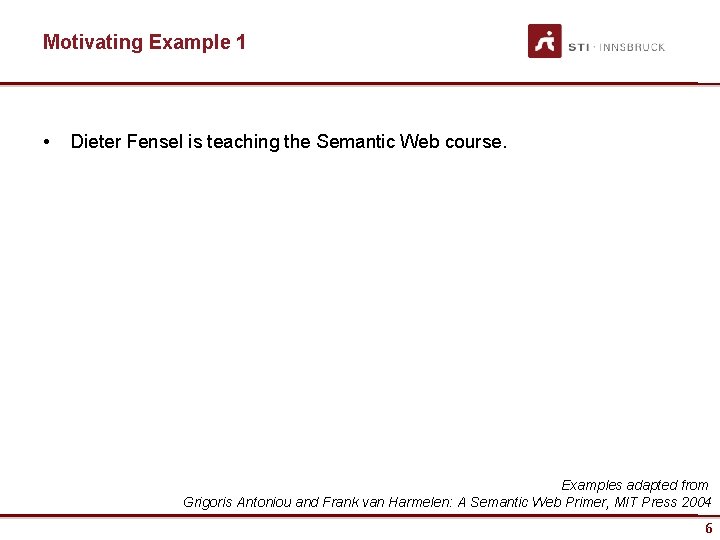 Motivating Example 1

STI · INNSBRUCK

• Dieter Fensel is teaching the Semantic Web course.

Examples adapted from
Grigoris Antoniou and Frank van Harmelen: A Semantic Web Primer, MIT Press 2004

6